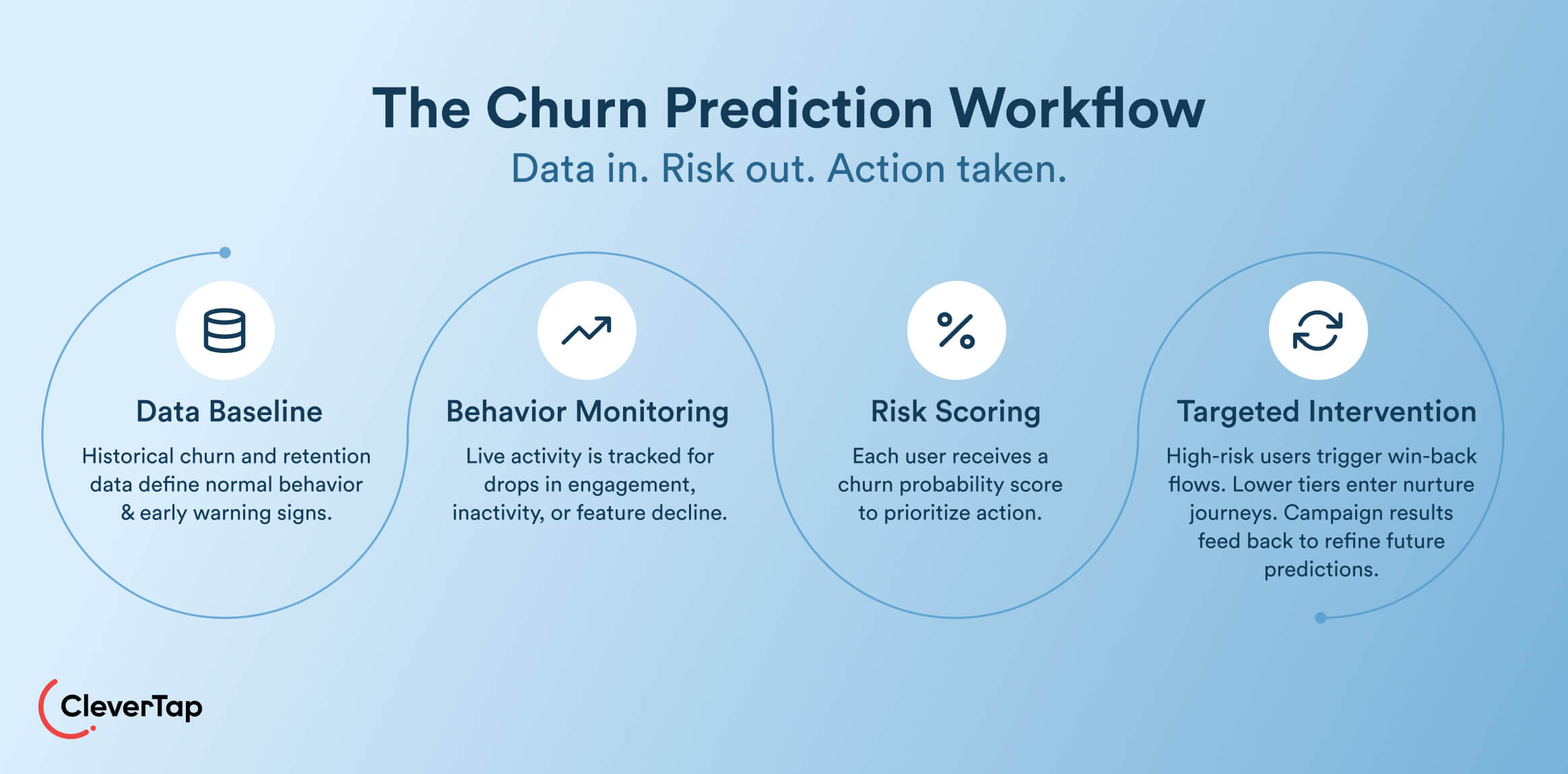 The Churn Prediction Workflow

Data in. Risk out. Action taken.

Data Baseline

Historical churn and retention data define normal behavior & early warning signs.

Behavior Monitoring

Live activity is tracked for drops in engagement, inactivity, or feature decline.

Risk Scoring

Each user receives a churn probability score to prioritize action.

Targeted Intervention

High-risk users trigger win-back flows. Lower tiers enter nurture journeys. Campaign results feed back to refine future predictions.

CleverTap